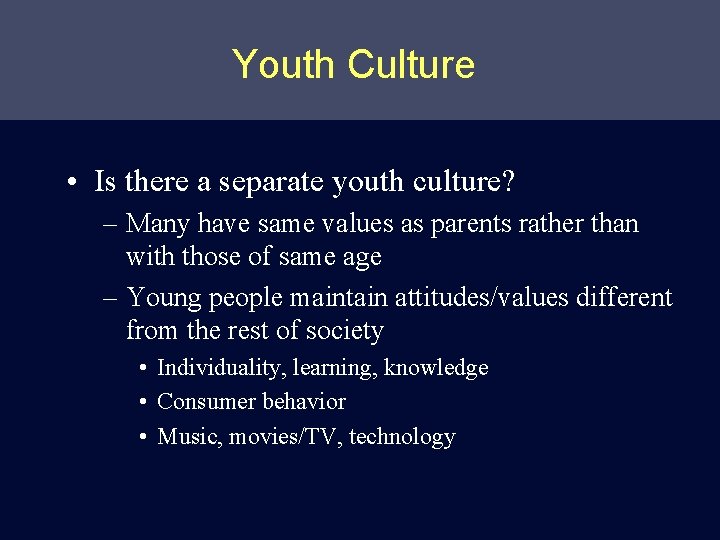 Youth Culture

• Is there a separate youth culture?
– Many have same values as parents rather than with those of same age
– Young people maintain attitudes/values different from the rest of society
• Individuality, learning, knowledge
• Consumer behavior
• Music, movies/TV, technology